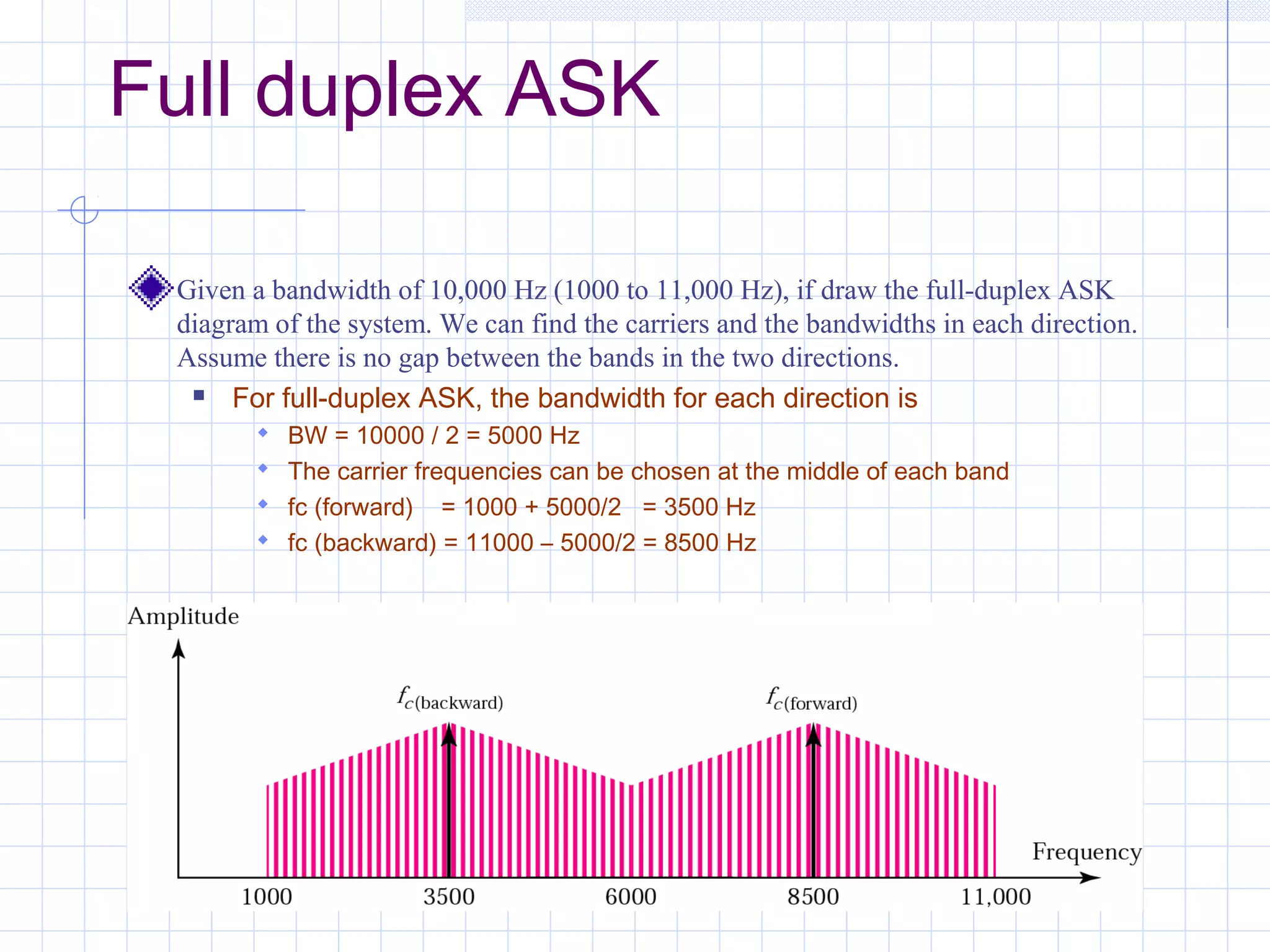 Full duplex ASK

Given a bandwidth of 10,000 Hz (1000 to 11,000 Hz), if draw the full-duplex ASK diagram of the system. We can find the carriers and the bandwidths in each direction. Assume there is no gap between the bands in the two directions.

For full-duplex ASK, the bandwidth for each direction is

BW = 10000 / 2 = 5000 Hz

The carrier frequencies can be chosen at the middle of each band

fc (forward) = 1000 + 5000/2 = 3500 Hz

fc (backward) = 11000 – 5000/2 = 8500 Hz

Amplitude

$f_{c(\text{backward})}$

$f_{c(\text{forward})}$

Frequency

1000

3500

6000

8500

11,000